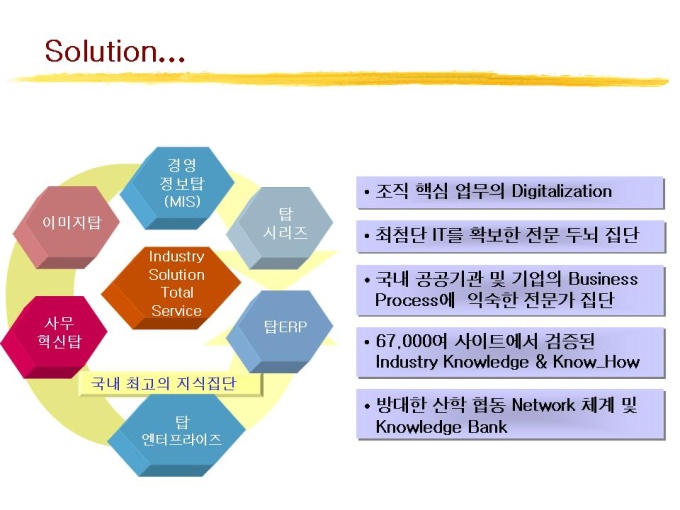 Solution...

경영 정보탑 (MIS)

이미지탑

탑 시리즈

Industry Solution Total Service

사무 혁신탑

탑ERP

국내 최고의 지식집단

탑 엔터프라이즈

• 조직 핵심 업무의 Digitalization

• 최첨단 IT를 확보한 전문 두뇌 집단

• 국내 공공기관 및 기업의 Business Process에 익숙한 전문가 집단

• 67,000여 사이트에서 검증된 Industry Knowledge & Know_How

• 방대한 산학 협동 Network 체계 및 Knowledge Bank